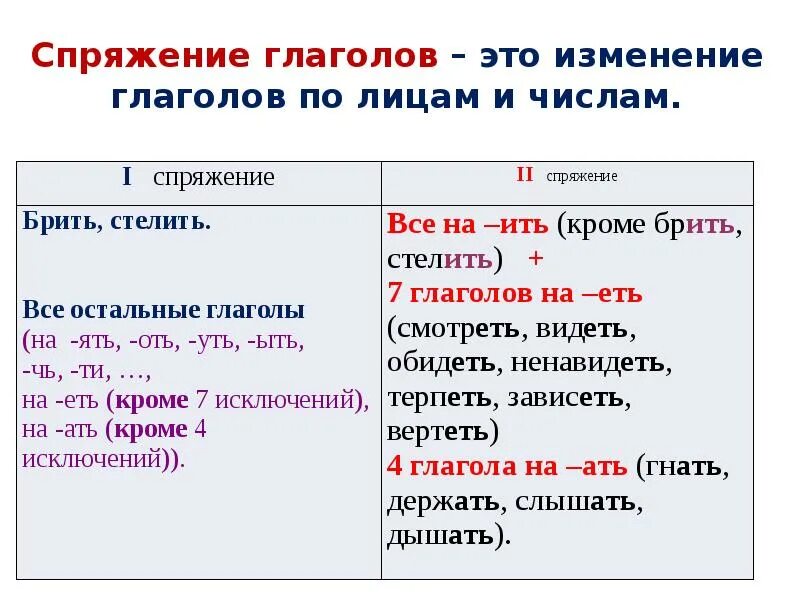 Спряжение глаголов – это изменение глаголов по лицам и числам.

| I спряжение | II спряжение |
|---|---|
| Брить, стелить. Все остальные глаголы (на -ять, -оть, -уть, -ыть, -чь, -ти, …, на -еть (кроме 7 исключений), на -ать (кроме 4 исключений)). | Все на –ить (кроме брить, стелить) + 7 глаголов на –еть (смотреть, видеть, обидеть, ненавидеть, терпеть, зависеть, вертеть) 4 глагола на –ать (гнать, держать, слышать, дышать). |